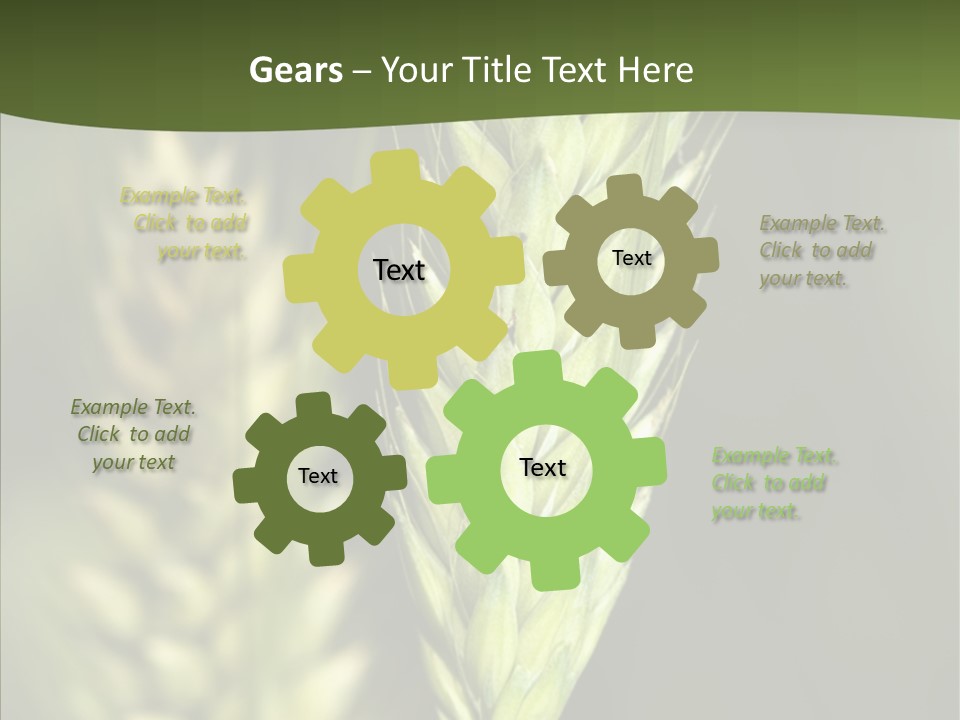 Gears – Your Title Text Here

Example Text. Click to add your text.

Text

Text

Example Text. Click to add your text.

Example Text. Click to add your text

Text

Text

Example Text. Click to add your text.